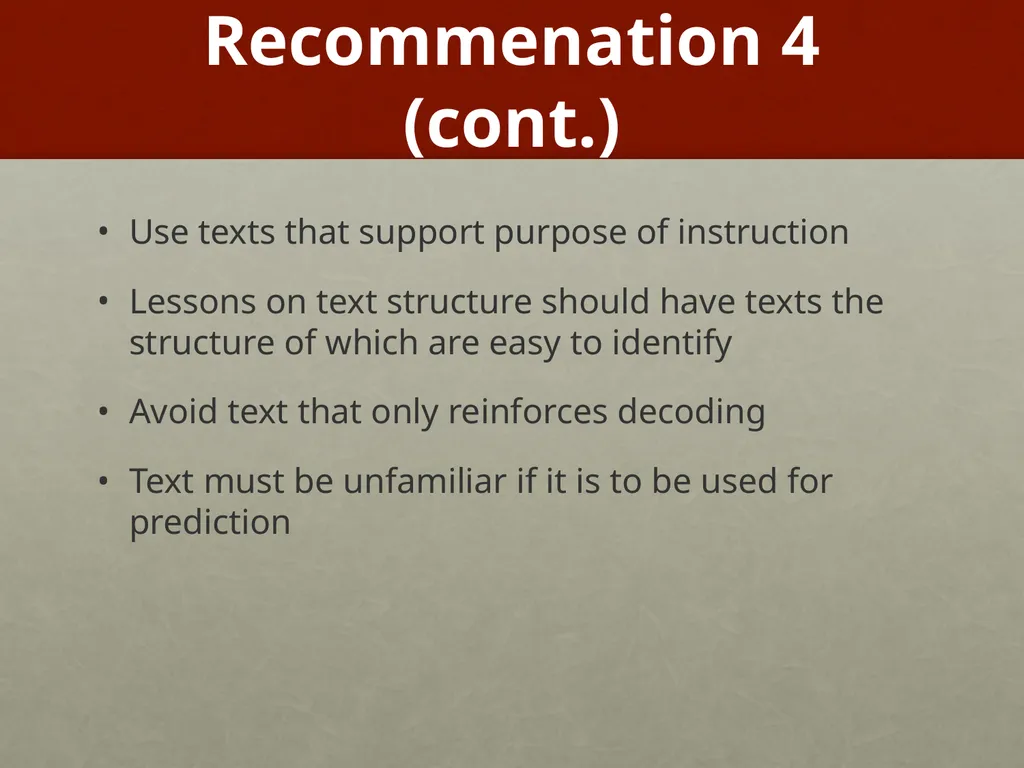 Recommenation 4 (cont.)

• Use texts that support purpose of instruction

• Lessons on text structure should have texts the structure of which are easy to identify

• Avoid text that only reinforces decoding

• Text must be unfamiliar if it is to be used for prediction